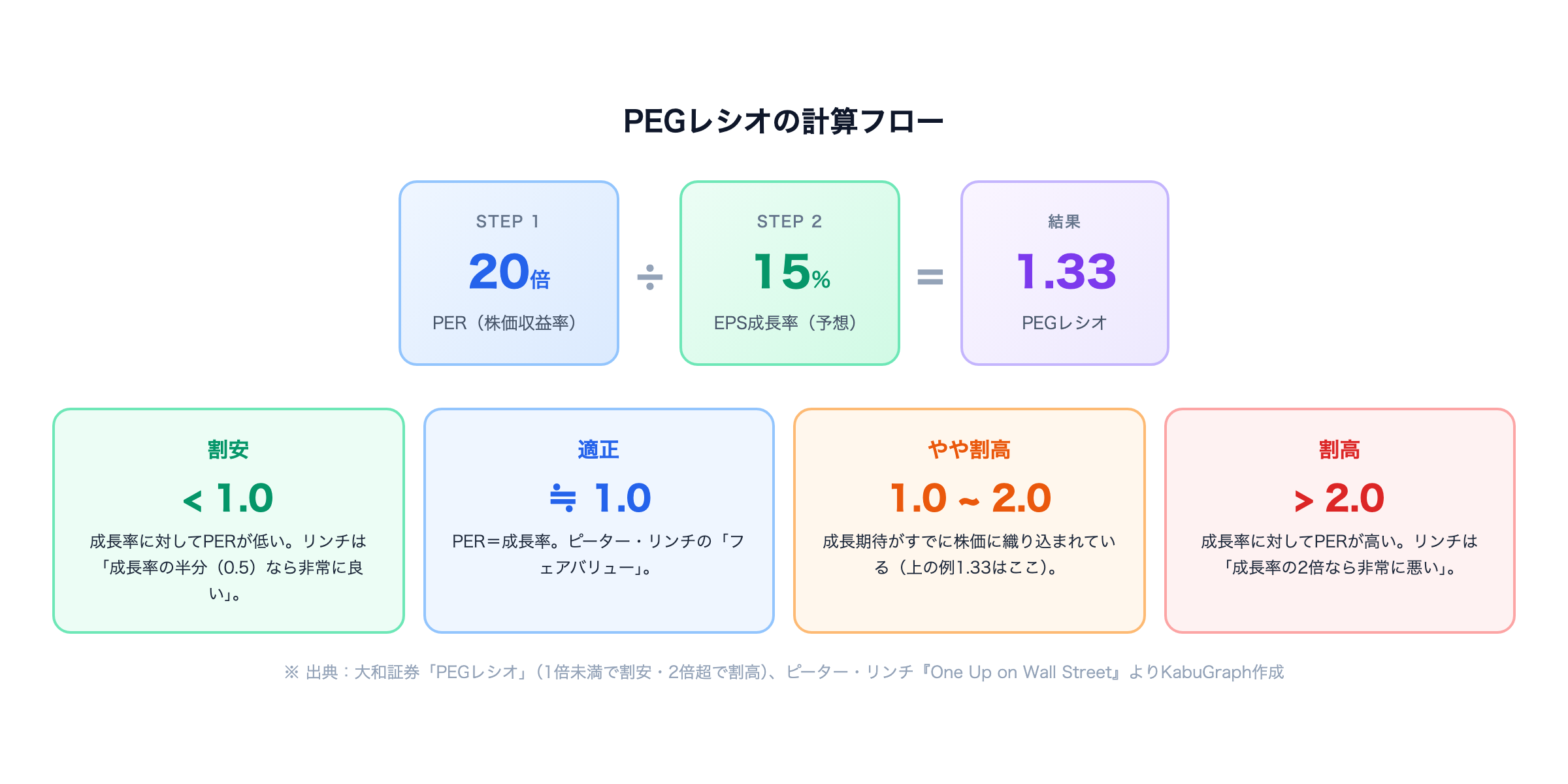 PEGレシオの計算フロー

STEP 1
20倍
PER（株価収益率）

÷

STEP 2
15%
EPS成長率（予想）

=

結果
1.33
PEGレシオ

割安
< 1.0
成長率に対してPERが低い。リンチは「成長率の半分（0.5）なら非常に良い」。

適正
≒ 1.0
PER＝成長率。ピーター・リンチの「フェアバリュー」。

やや割高
1.0 ~ 2.0
成長期待がすでに株価に織り込まれている（上の例1.33はここ）。

割高
> 2.0
成長率に対してPERが高い。リンチは「成長率の2倍なら非常に悪い」。

※ 出典：大和証券「PEGレシオ」（1倍未満で割安・2倍超で割高）、ピーター・リンチ『One Up on Wall Street』よりKabuGraph作成